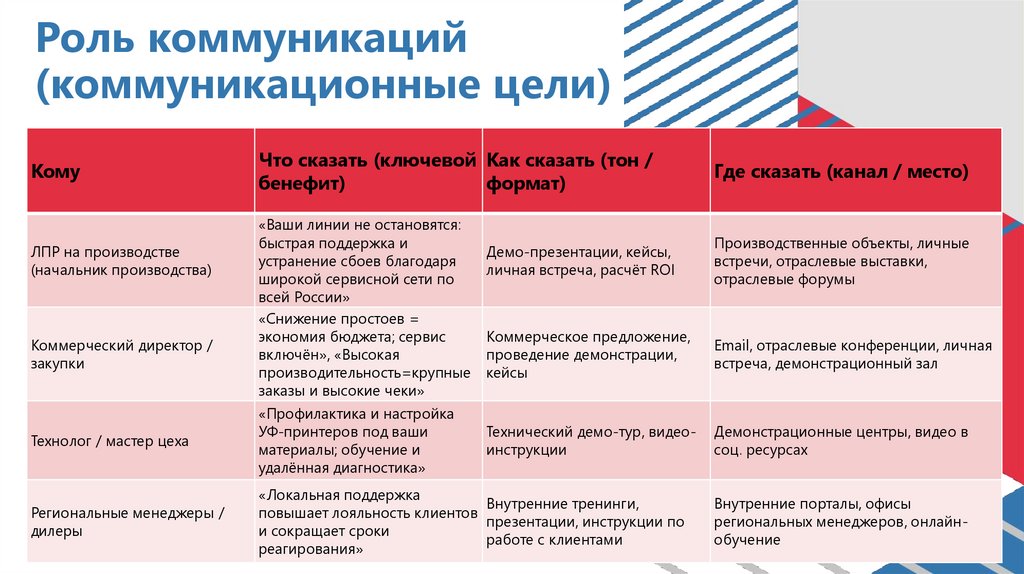 Роль коммуникаций (коммуникационные цели)

| Кому | Что сказать (ключевой бенефит) | Как сказать (тон / формат) | Где сказать (канал / место) |
|---|---|---|---|
| ЛПР на производстве (начальник производства) | «Ваши линии не остановятся: быстрая поддержка и устранение сбоев благодаря широкой сервисной сети по всей России» | Демо-презентации, кейсы, личная встреча, расчёт ROI | Производственные объекты, личные встречи, отраслевые выставки, отраслевые форумы |
| Коммерческий директор / закупки | «Снижение простоев = экономия бюджета; сервис включён», «Высокая производительность=крупные заказы и высокие чеки» | Коммерческое предложение, проведение демонстрации, кейсы | Email, отраслевые конференции, личная встреча, демонстрационный зал |
| Технолог / мастер цеха | «Профилактика и настройка УФ-принтеров под ваши материалы; обучение и удалённая диагностика» | Технический демо-тур, видео-инструкции | Демонстрационные центры, видео в соц. ресурсах |
| Региональные менеджеры / дилеры | «Локальная поддержка повышает лояльность клиентов и сокращает сроки реагирования» | Внутренние тренинги, презентации, инструкции по работе с клиентами | Внутренние порталы, офисы региональных менеджеров, онлайн-обучение |